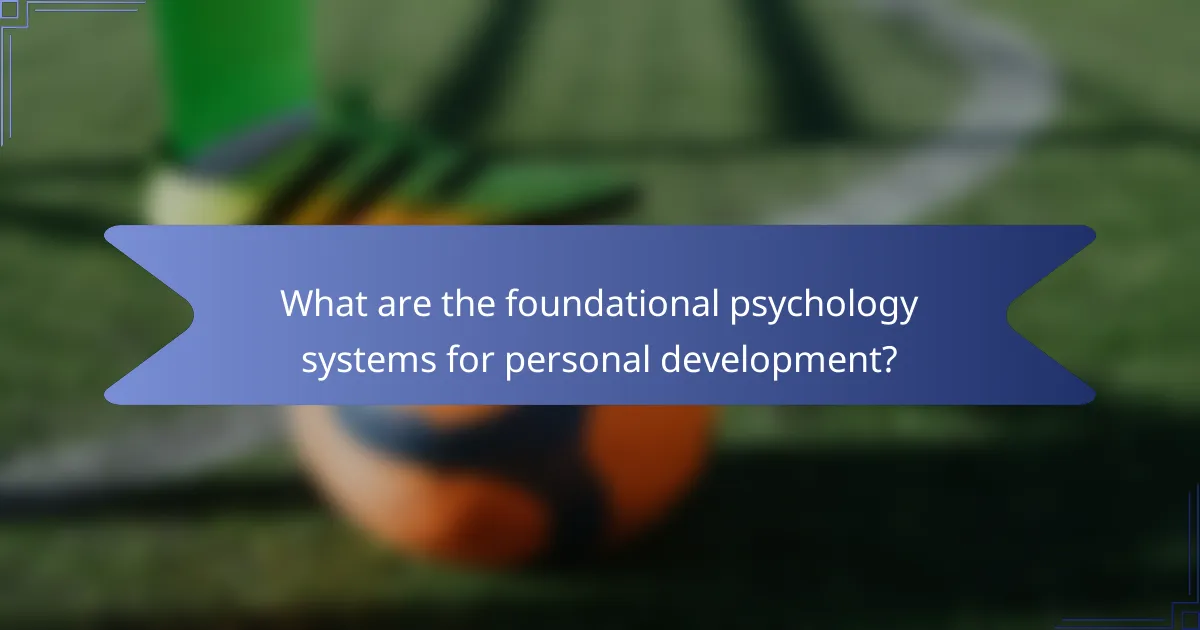 What are the foundational psychology systems for personal development?